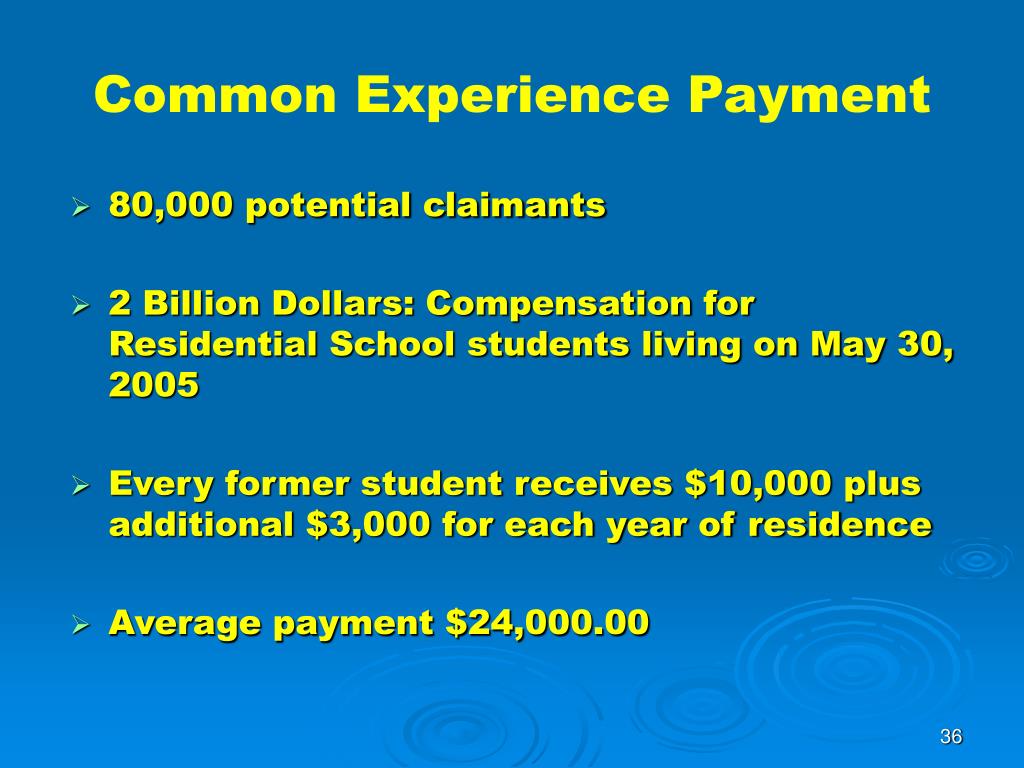 Common Experience Payment

➢ 80,000 potential claimants

➢ 2 Billion Dollars: Compensation for Residential School students living on May 30, 2005

➢ Every former student receives \$10,000 plus additional \$3,000 for each year of residence

➢ Average payment \$24,000.00

36